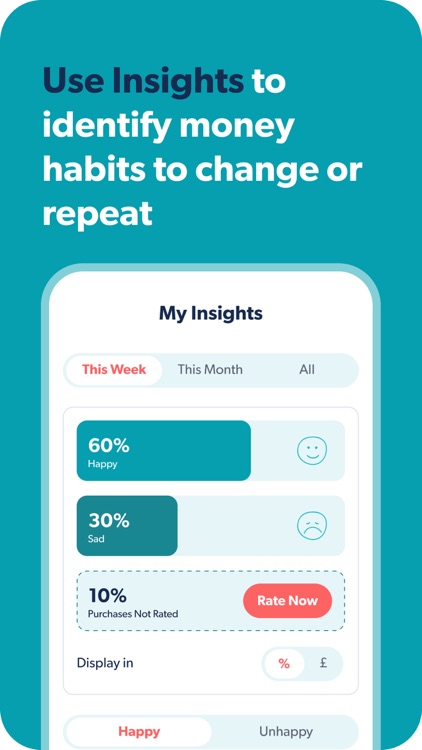 Use Insights to identify money habits to change or repeat

My Insights

This Week This Month All

60%
Happy

30%
Sad

10%
Purchases Not Rated

Rate Now

Display in % £

Happy Unhappy